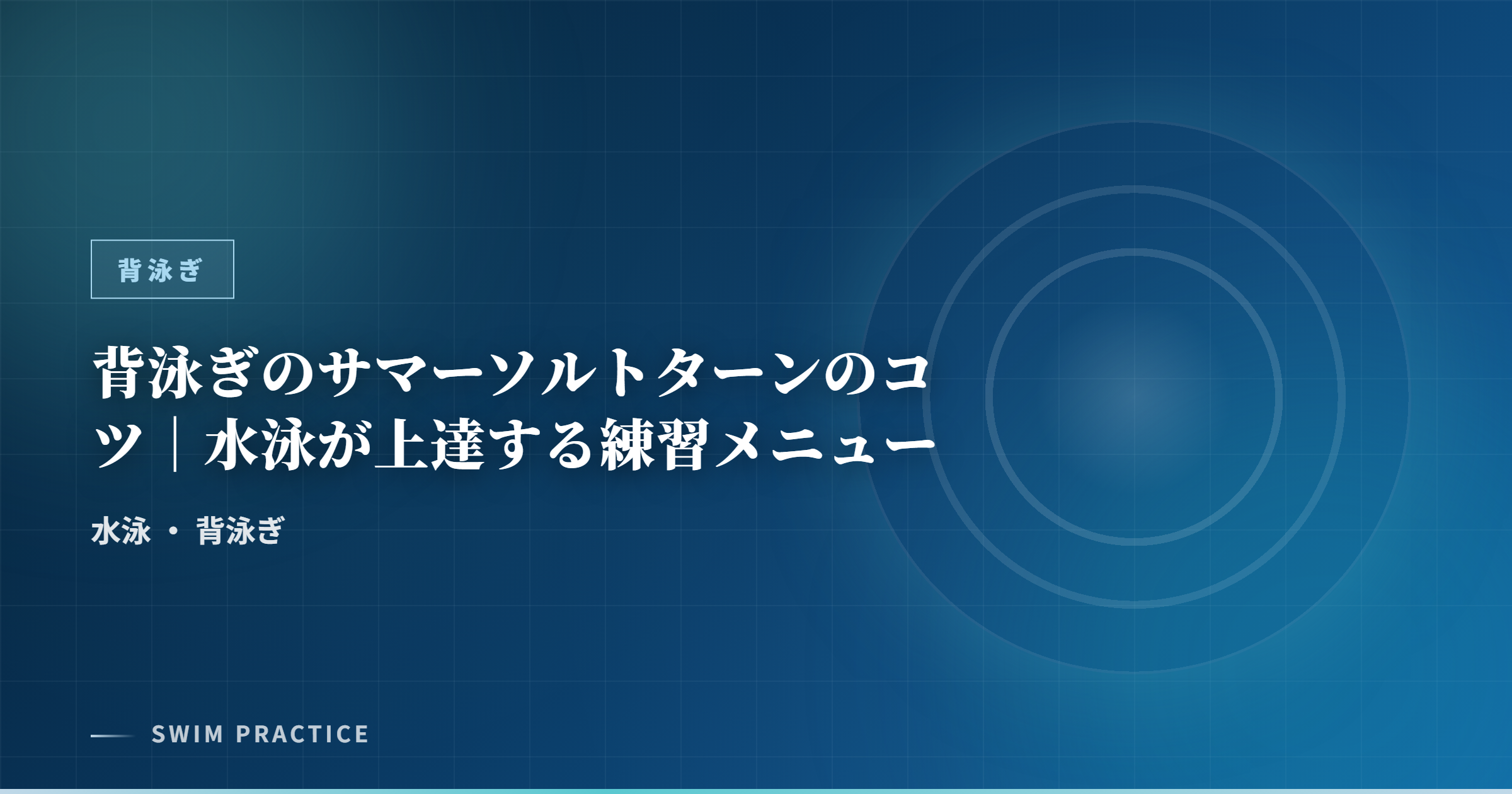 背泳ぎ

背泳ぎのサマーソルトターンのコツ｜水泳が上達する練習メニュー

水泳 ・ 背泳ぎ

SWIM PRACTICE